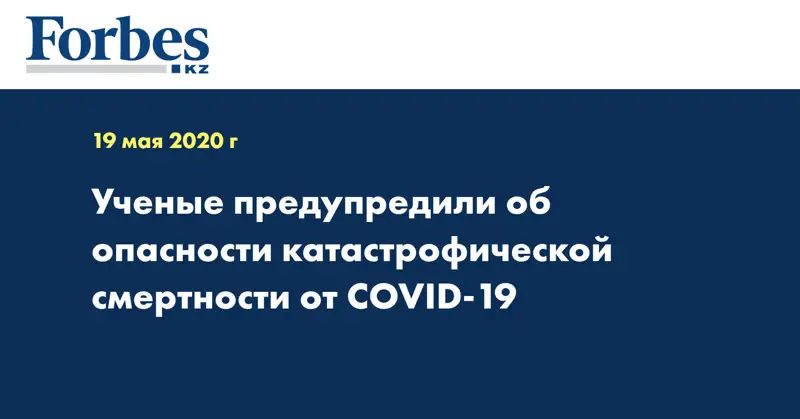 Forbes
KZ

19 мая 2020 г

Ученые предупредили об опасности катастрофической смертности от COVID-19